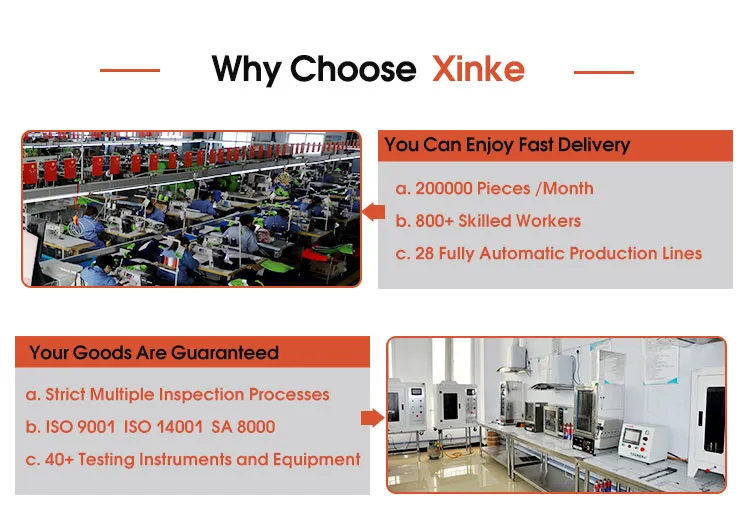 Why Choose Xinke

You Can Enjoy Fast Delivery

a. 200000 Pieces /Month

b. 800+ Skilled Workers

c. 28 Fully Automatic Production Lines

Your Goods Are Guaranteed

a. Strict Multiple Inspection Processes

b. ISO 9001 ISO 14001 SA 8000

c. 40+ Testing Instruments and Equipment